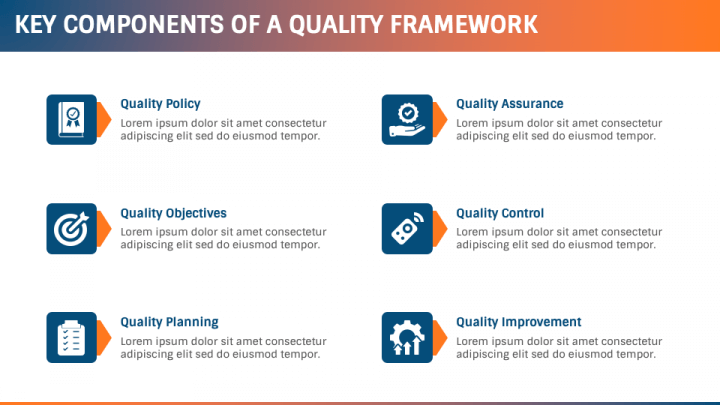 KEY COMPONENTS OF A QUALITY FRAMEWORK

Quality Policy
Lorem ipsum dolor sit amet consectetur adipiscing elit sed do eiusmod tempor.

Quality Objectives
Lorem ipsum dolor sit amet consectetur adipiscing elit sed do eiusmod tempor.

Quality Planning
Lorem ipsum dolor sit amet consectetur adipiscing elit sed do eiusmod tempor.

Quality Assurance
Lorem ipsum dolor sit amet consectetur adipiscing elit sed do eiusmod tempor.

Quality Control
Lorem ipsum dolor sit amet consectetur adipiscing elit sed do eiusmod tempor.

Quality Improvement
Lorem ipsum dolor sit amet consectetur adipiscing elit sed do eiusmod tempor.